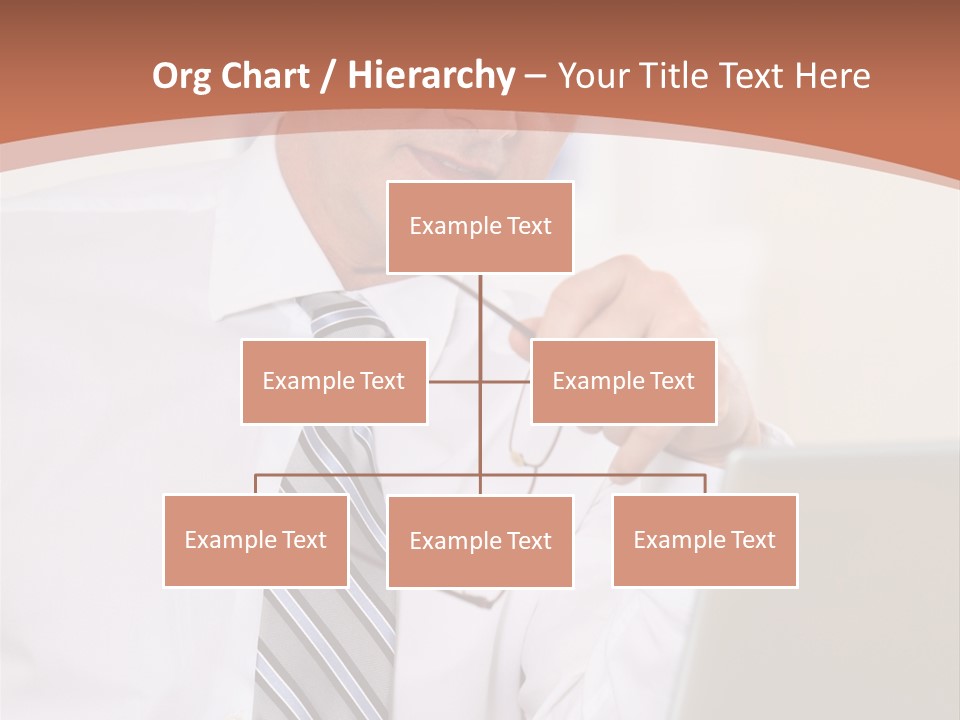 Org Chart / Hierarchy – Your Title Text Here

Example Text

Example Text

Example Text

Example Text

Example Text

Example Text